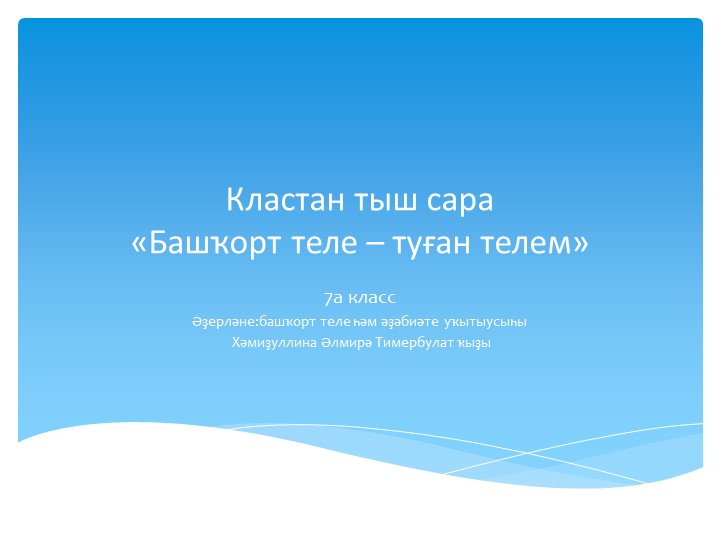 Кластан тыш сара
«Башҡорт теле – туған телем»

7а класс
Әҙерләне:башҡорт теле һәм әҙәбиәте уҡытыусыһы
Хәмиҙуллина Әлмирә Тимербулат ҡыҙы